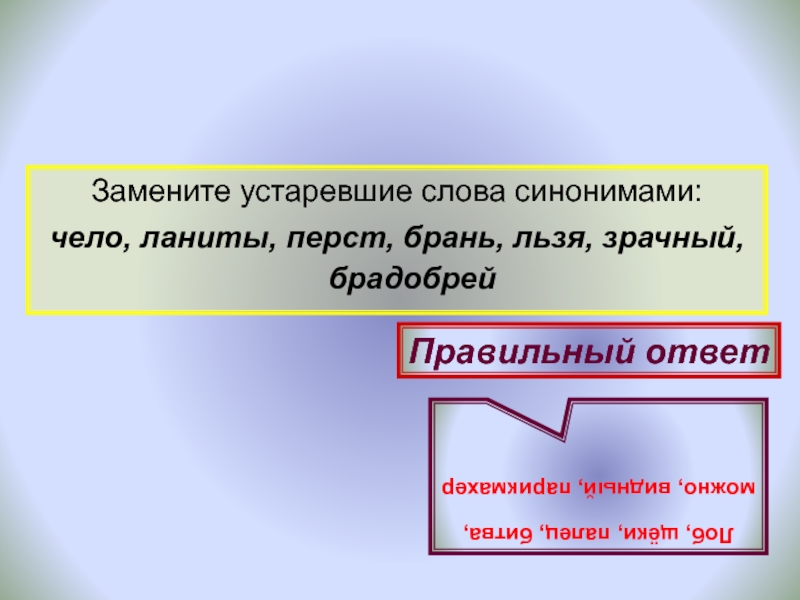 Замените устаревшие слова синонимами:

чело, ланиты, перст, брань, льзя, зрачный, брадобрей

Правильный ответ

Лоб, щёки, палец, битва, можно, видный, парикмахер